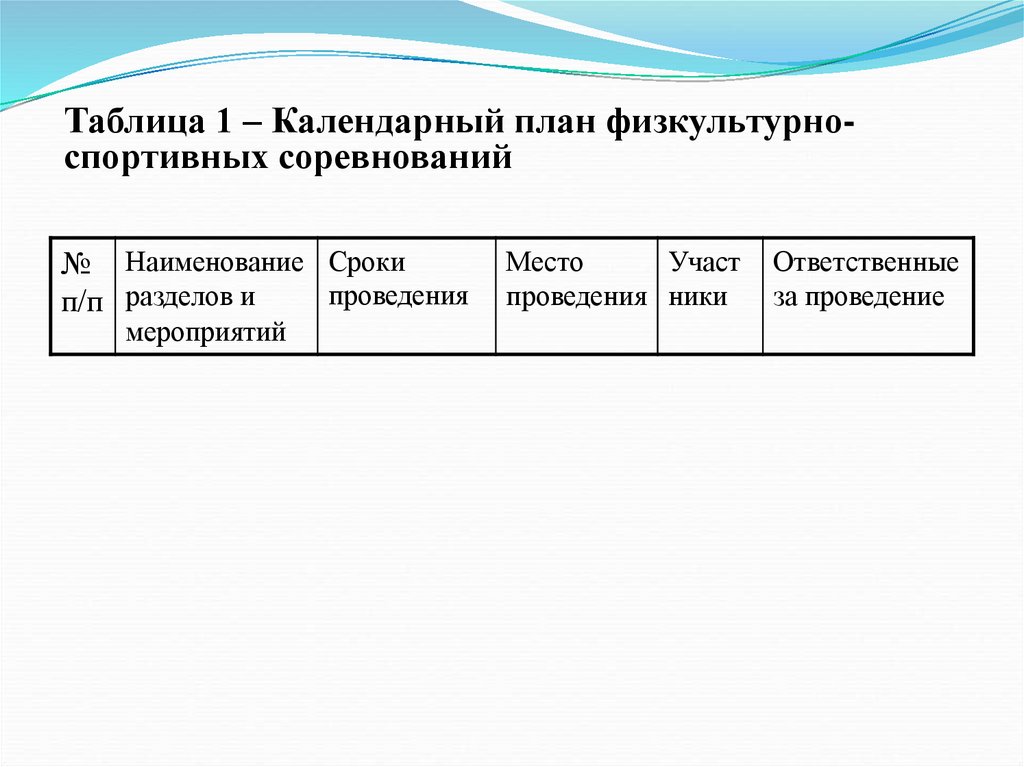 Таблица 1 – Календарный план физкультурно-спортивных соревнований

| № п/п | Наименование разделов и мероприятий | Сроки проведения | Место проведения | Участ ники | Ответственные за проведение |
|---|---|---|---|---|---|